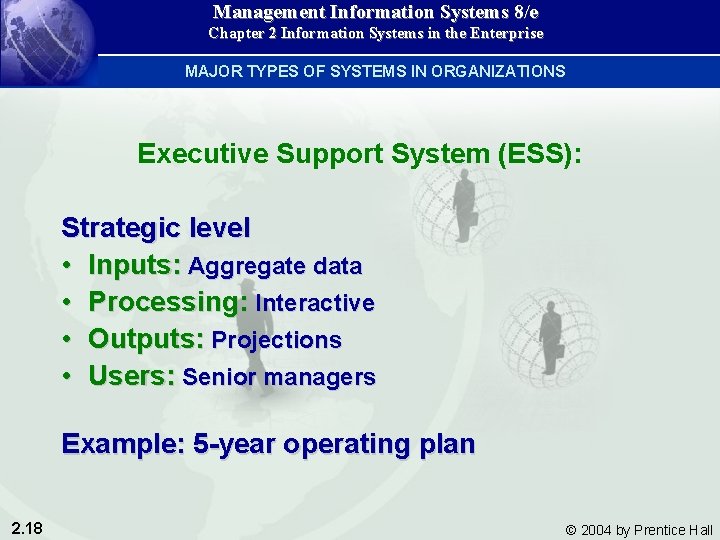 Management Information Systems 8/e
Chapter 2 Information Systems in the Enterprise

MAJOR TYPES OF SYSTEMS IN ORGANIZATIONS

Executive Support System (ESS):

Strategic level
• Inputs: Aggregate data
• Processing: Interactive
• Outputs: Projections
• Users: Senior managers

Example: 5-year operating plan

2.18

© 2004 by Prentice Hall